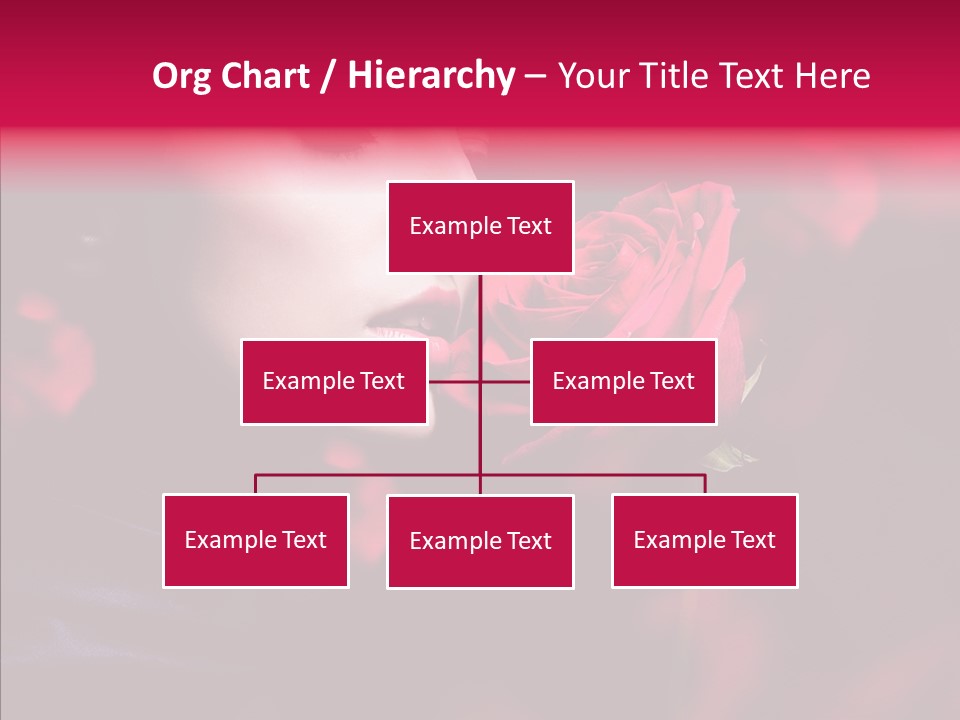 Org Chart / Hierarchy – Your Title Text Here

Example Text

Example Text

Example Text

Example Text

Example Text

Example Text